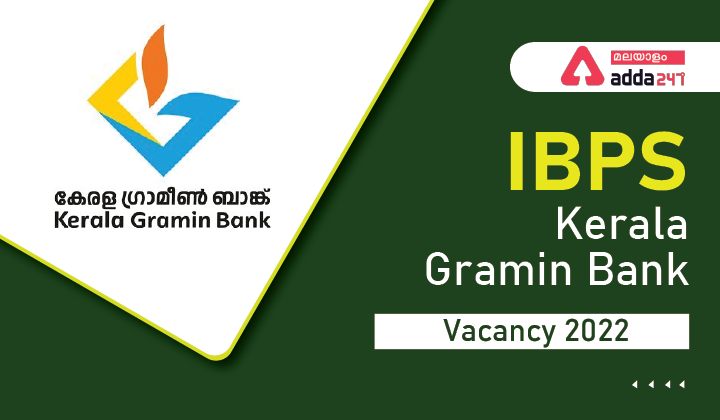 കേരള ഗ്രാമീൺ ബാങ്ക്
Kerala Gramin Bank

മലയാളം
adda247

IBPS
Kerala
Gramin Bank

Vacancy 2022